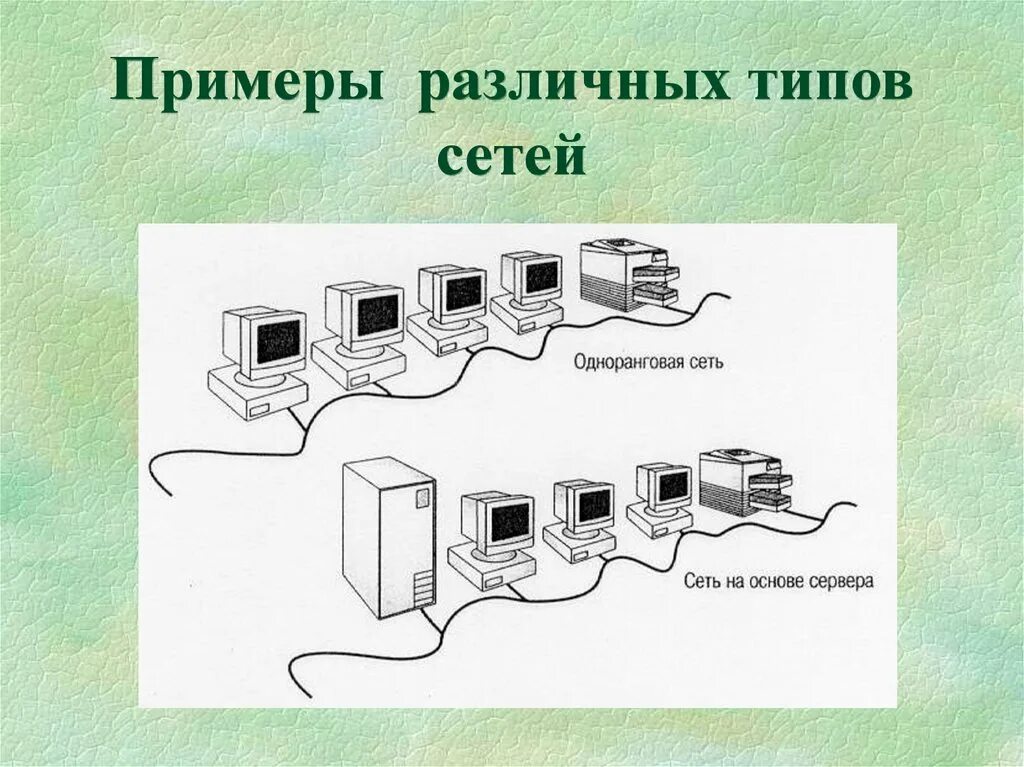 Примеры различных типов сетей

Одноранговая сеть

Сеть на основе сервера